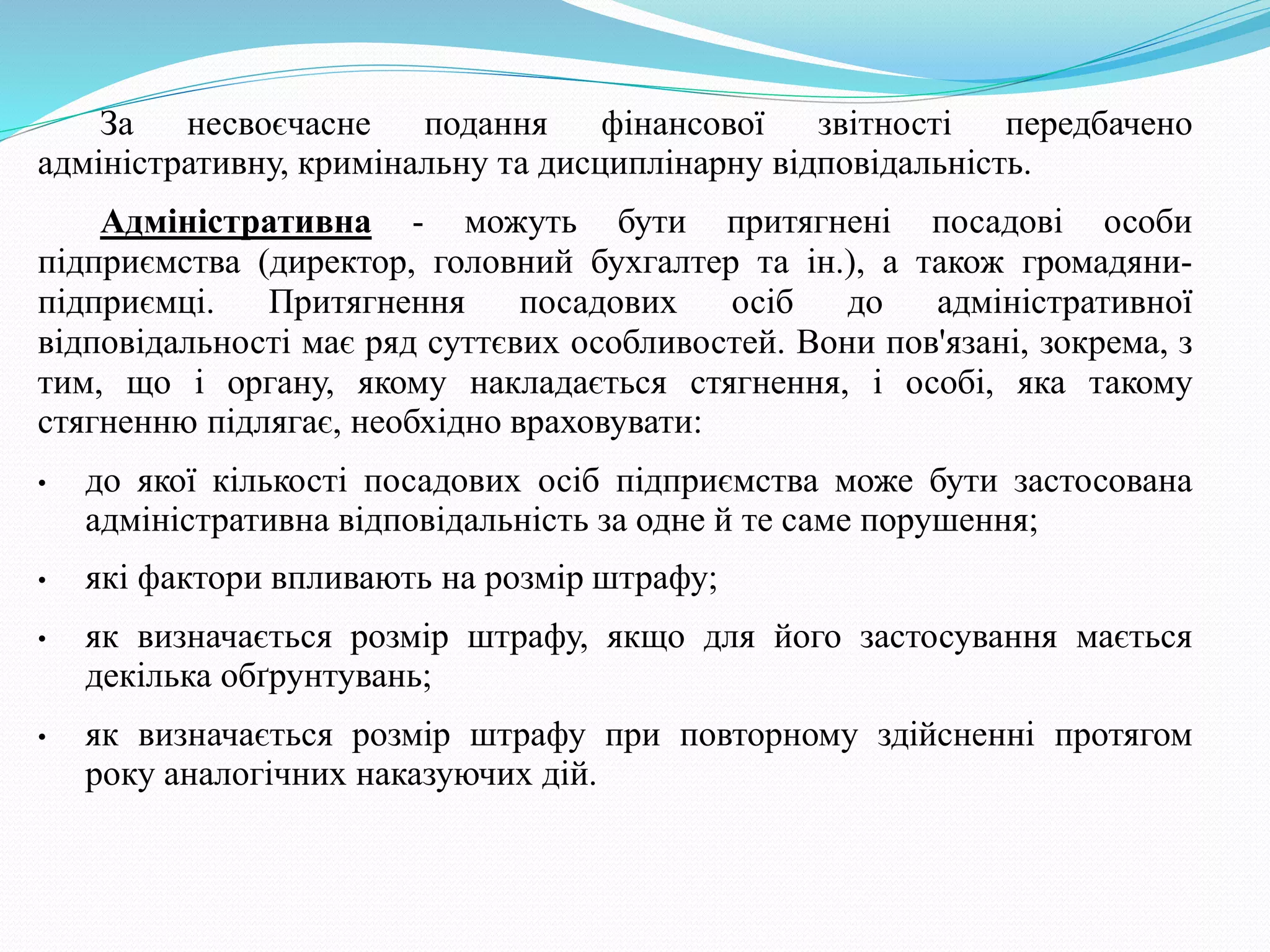 За несвоєчасне подання фінансової звітності передбачено адміністративну, кримінальну та дисциплінарну відповідальність.

Адміністративна - можуть бути притягнені посадові особи підприємства (директор, головний бухгалтер та ін.), а також громадяни-підприємці. Притягнення посадових осіб до адміністративної відповідальності має ряд суттєвих особливостей. Вони пов'язані, зокрема, з тим, що і органу, якому накладається стягнення, і особі, яка такому стягненню підлягає, необхідно враховувати:

• до якої кількості посадових осіб підприємства може бути застосована адміністративна відповідальність за одне й те саме порушення;

• які фактори впливають на розмір штрафу;

• як визначається розмір штрафу, якщо для його застосування мається декілька обґрунтувань;

• як визначається розмір штрафу при повторному здійсненні протягом року аналогічних наказуючих дій.